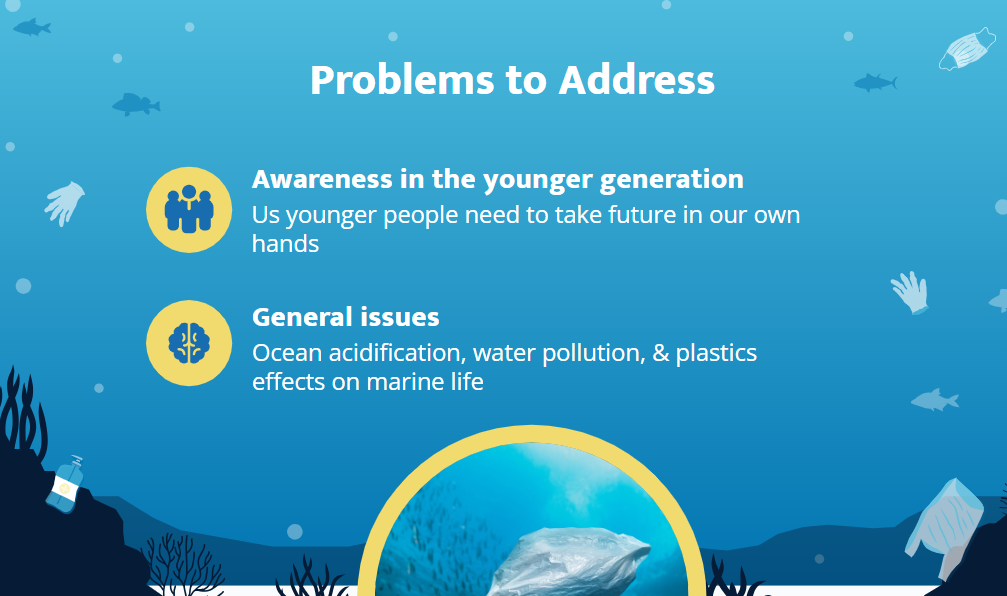 Problems to Address

Awareness in the younger generation
Us younger people need to take future in our own hands

General issues
Ocean acidification, water pollution, & plastics effects on marine life